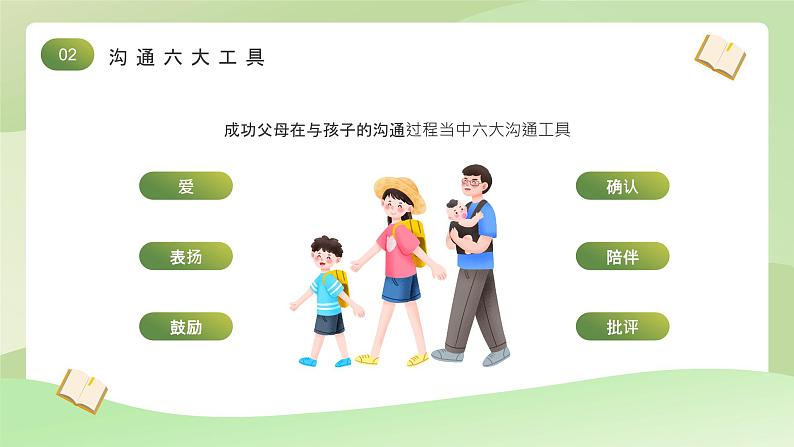 02 沟通六大工具

成功父母在与孩子的沟通过程当中六大沟通工具

爱

表扬

鼓励

确认

陪伴

批评